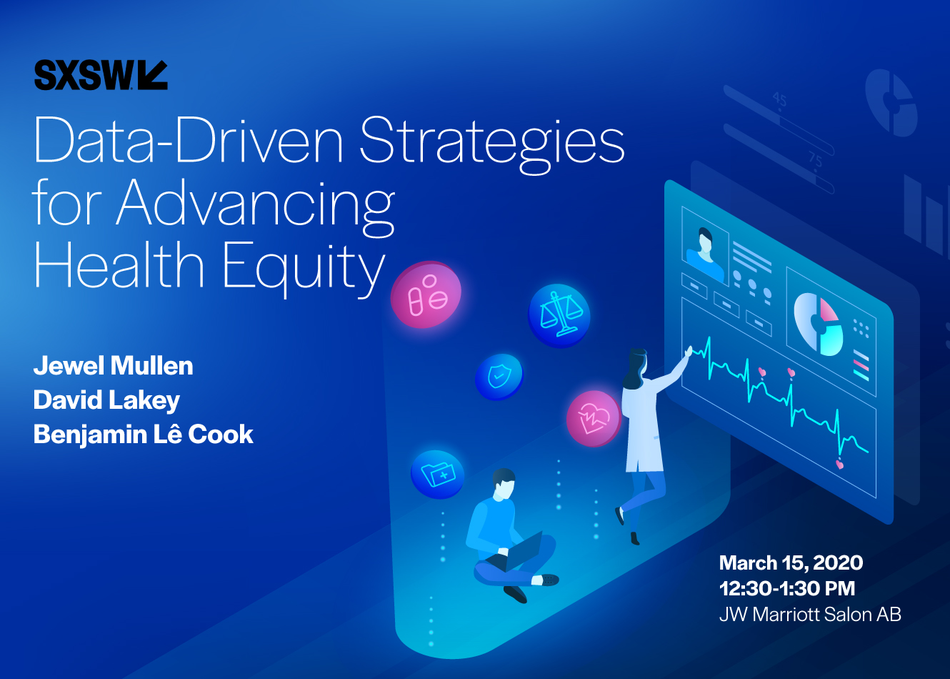 SXSW

Data-Driven Strategies for Advancing Health Equity

Jewel Mullen
David Lakey
Benjamin Lê Cook

45
75

March 15, 2020
12:30-1:30 PM
JW Marriott Salon AB